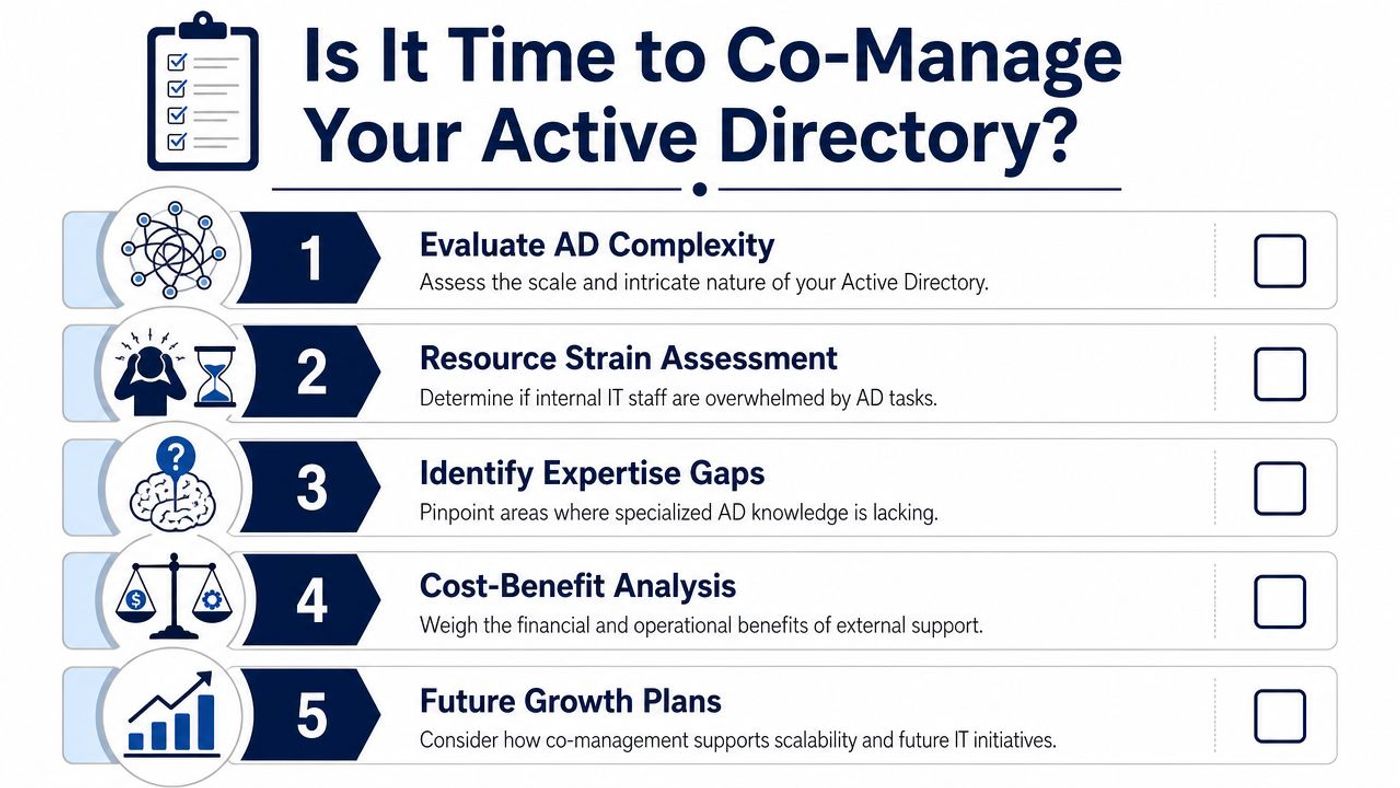 Is It Time to Co-Manage Your Active Directory?

1
Evaluate AD Complexity
Assess the scale and intricate nature of your Active Directory.

2
Resource Strain Assessment
Determine if internal IT staff are overwhelmed by AD tasks.

3
Identify Expertise Gaps
Pinpoint areas where specialized AD knowledge is lacking.

4
Cost-Benefit Analysis
Weigh the financial and operational benefits of external support.

5
Future Growth Plans
Consider how co-management supports scalability and future IT initiatives.